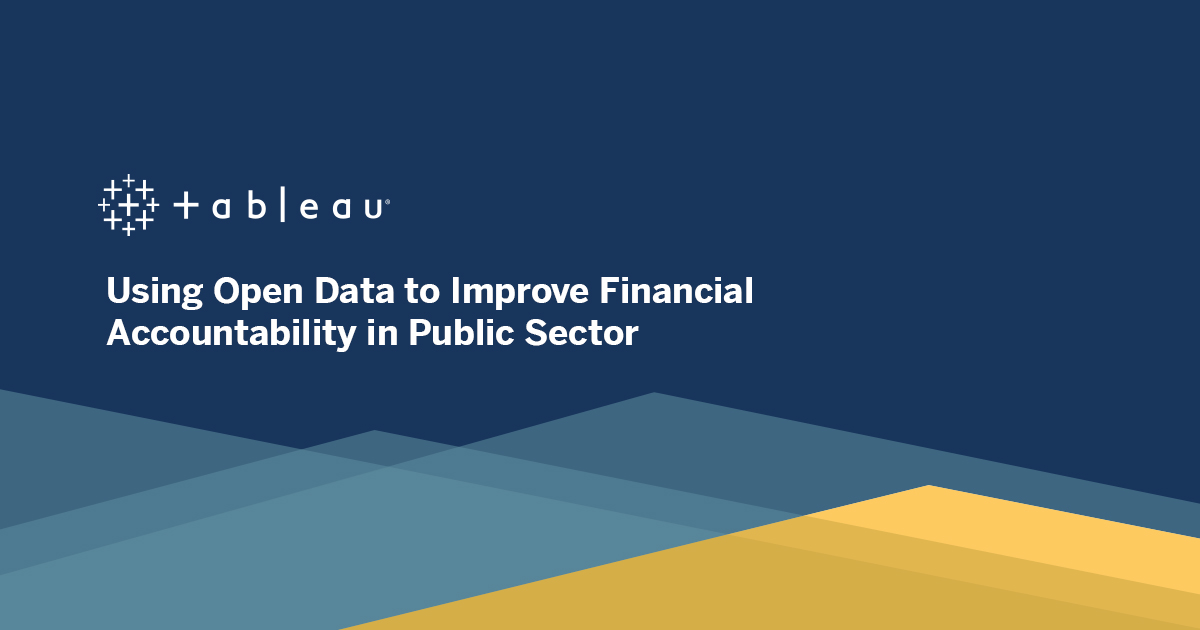 + a b | e a u

Using Open Data to Improve Financial Accountability in Public Sector